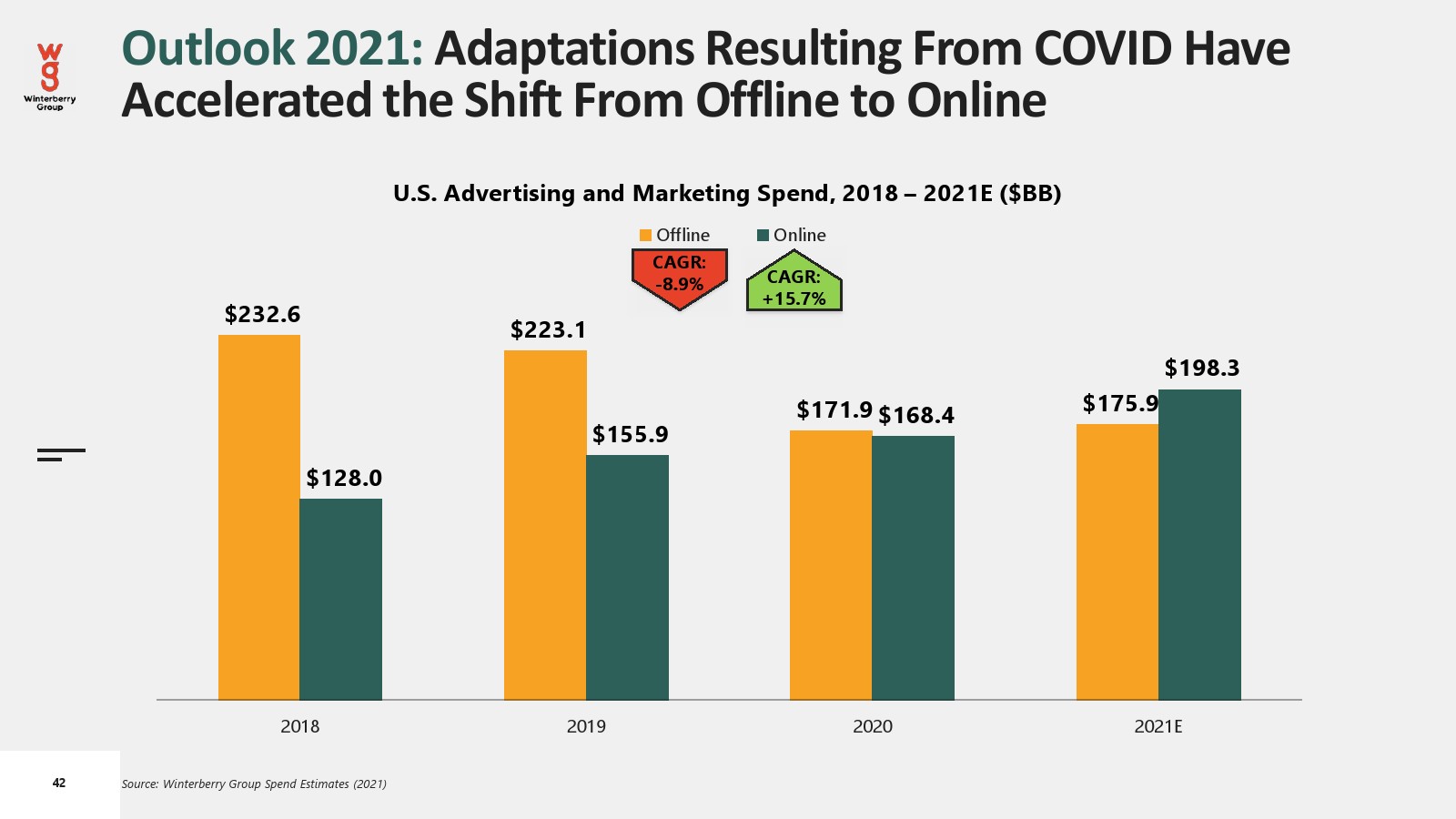 wg
Winterberry Group

Outlook 2021: Adaptations Resulting From COVID Have Accelerated the Shift From Offline to Online

U.S. Advertising and Marketing Spend, 2018 – 2021E ($BB)

Offline
Online

CAGR: -8.9%
CAGR: +15.7%

$232.6
$128.0
$223.1
$155.9
$171.9
$168.4
$175.9
$198.3

2018
2019
2020
2021E

42

Source: Winterberry Group Spend Estimates (2021)